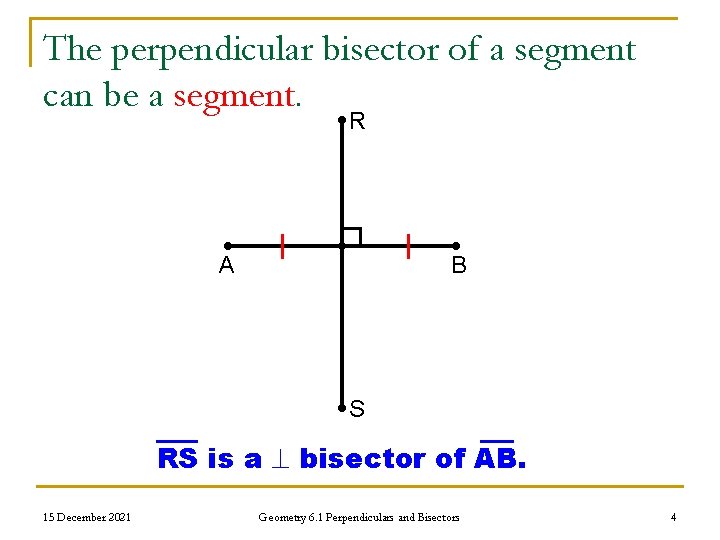 The perpendicular bisector of a segment can be a segment.

R

A

B

S

$\overline{RS}$ is a $\perp$ bisector of $\overline{AB}$.

15 December 2021

Geometry 6.1 Perpendiculars and Bisectors

4